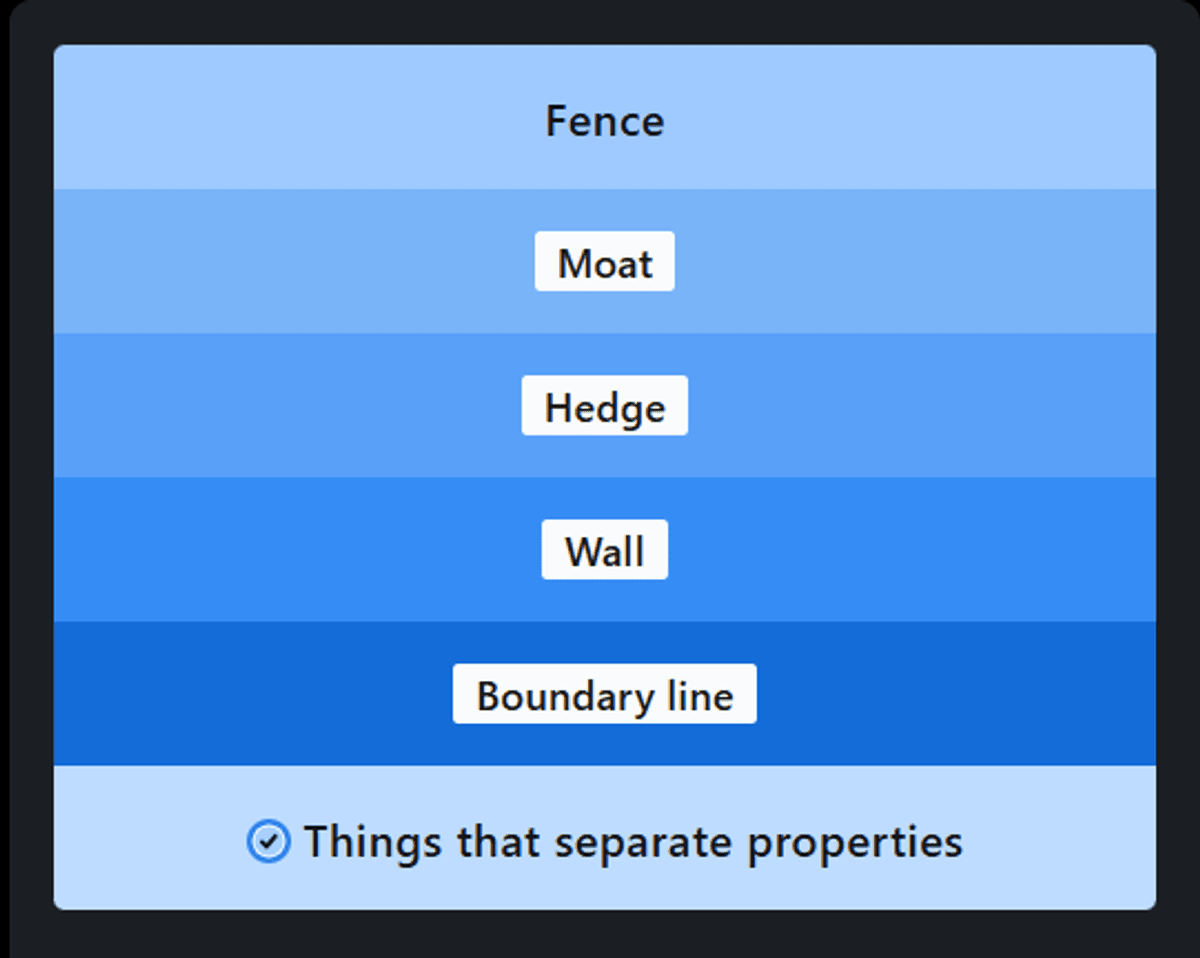 Fence

Moat

Hedge

Wall

Boundary line

Things that separate properties